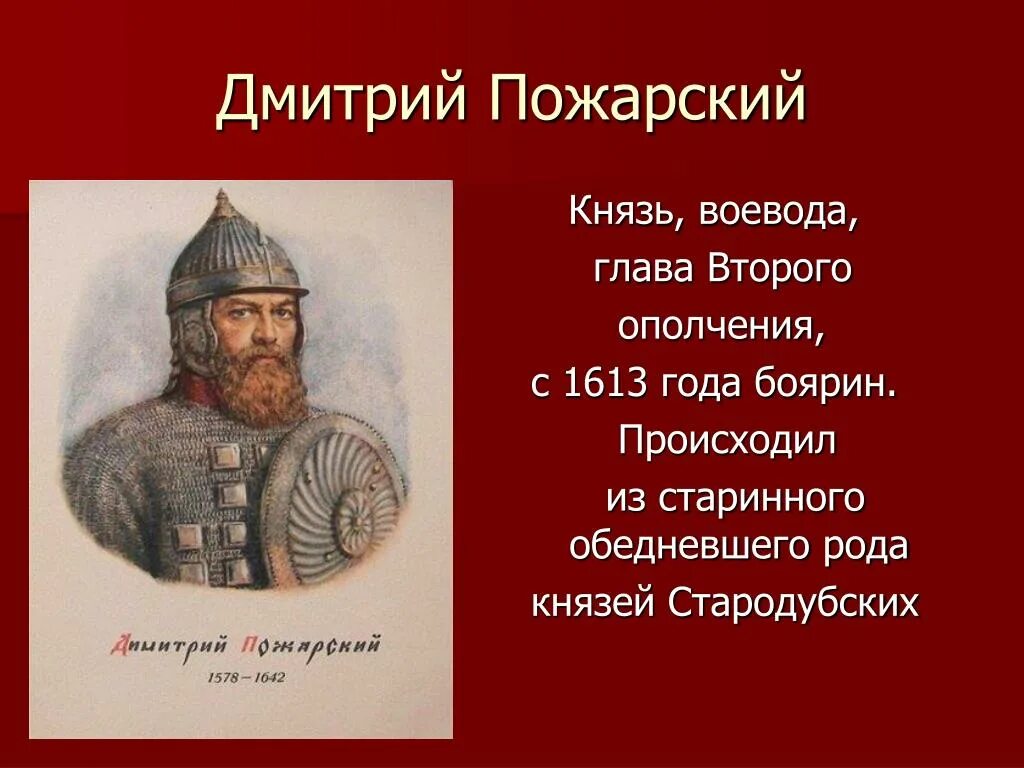 Дмитрий Пожарский

Дмитрий Пожарский
1578 – 1642

Князь, воевода, глава Второго ополчения, с 1613 года боярин. Происходил из старинного обедневшего рода князей Стародубских